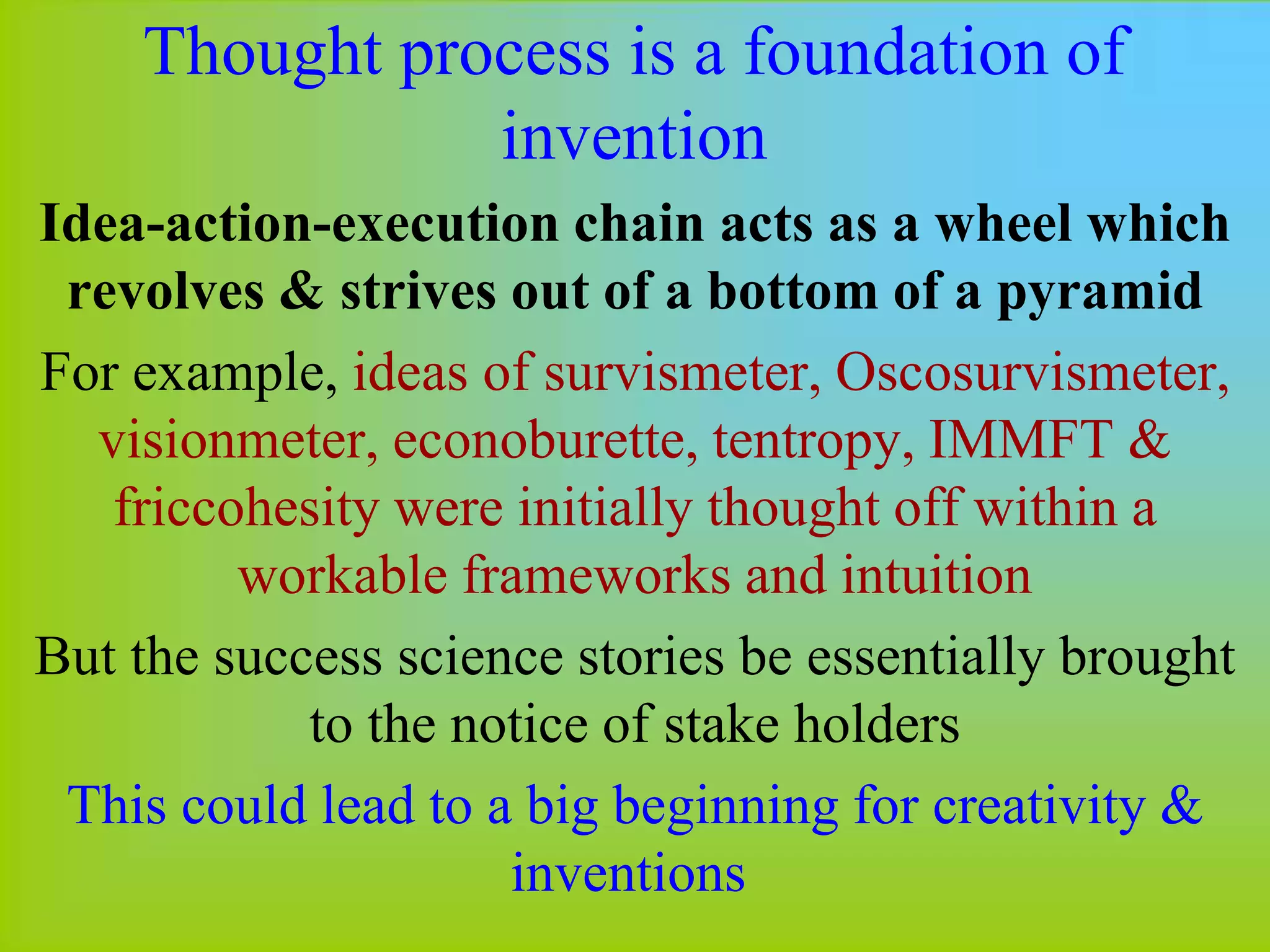 Thought process is a foundation of invention

Idea-action-execution chain acts as a wheel which revolves & strives out of a bottom of a pyramid

For example, ideas of survismeter, Oscosurvismeter, visionmeter, econoburette, tentropy, IMMFT & friccohesity were initially thought off within a workable frameworks and intuition

But the success science stories be essentially brought to the notice of stake holders

This could lead to a big beginning for creativity & inventions